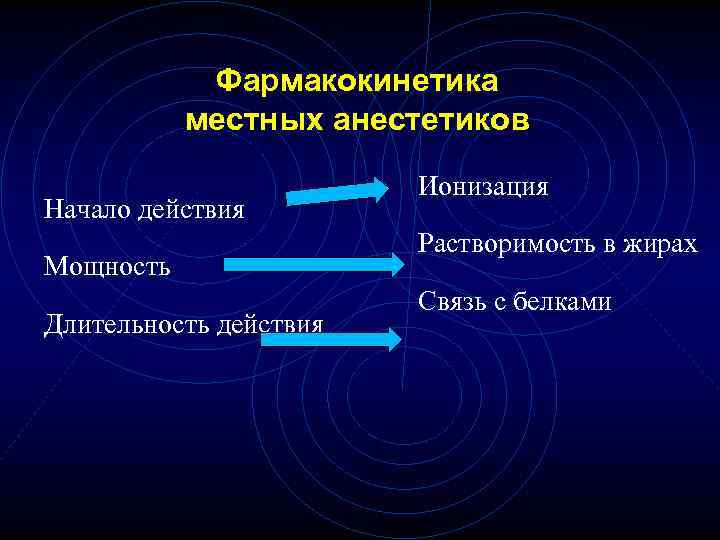 Фармакокинетика местных анестетиков

Начало действия

Мощность

Длительность действия

Ионизация

Растворимость в жирах

Связь с белками